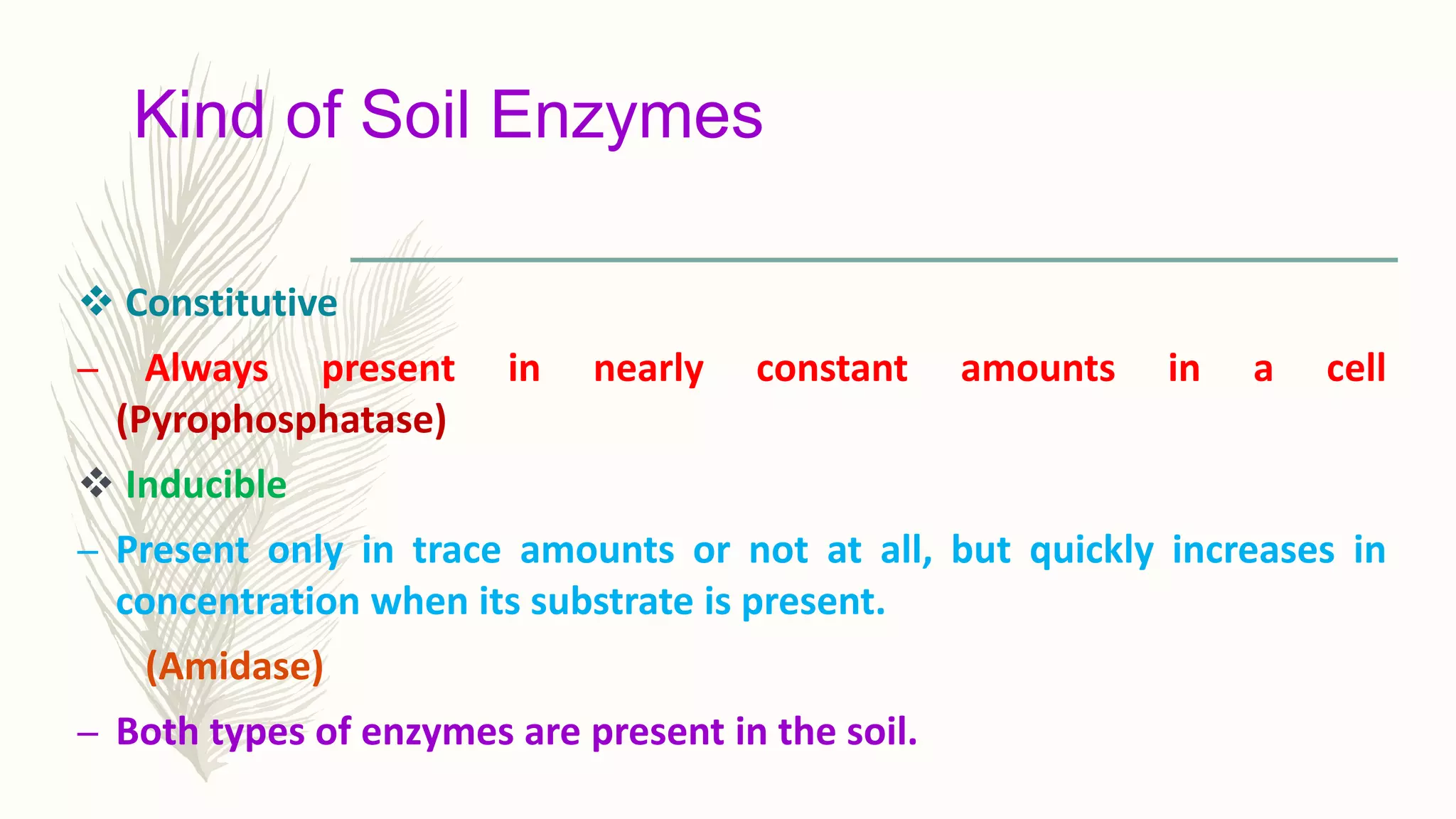 Kind of Soil Enzymes

❖ Constitutive

– Always present in nearly constant amounts in a cell (Pyrophosphatase)

❖ Inducible

– Present only in trace amounts or not at all, but quickly increases in concentration when its substrate is present.

(Amidase)

– Both types of enzymes are present in the soil.